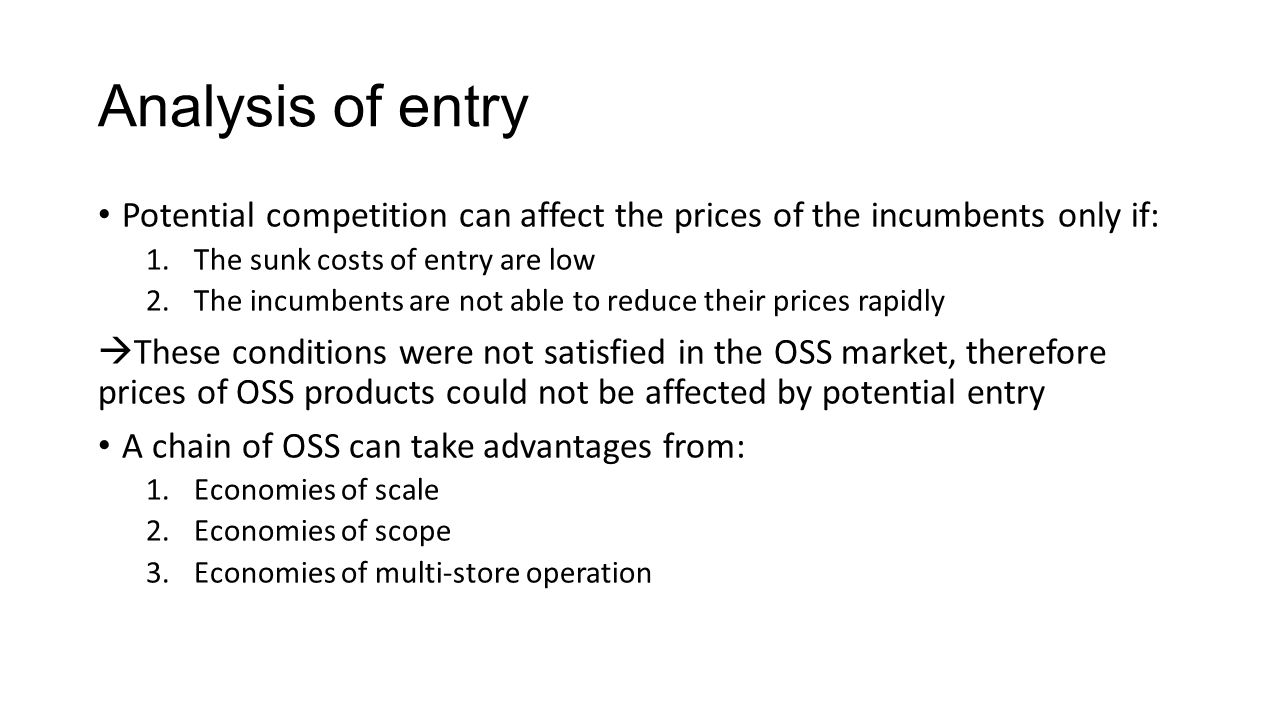 Analysis of entry

• Potential competition can affect the prices of the incumbents only if:
1. The sunk costs of entry are low
2. The incumbents are not able to reduce their prices rapidly

→These conditions were not satisfied in the OSS market, therefore prices of OSS products could not be affected by potential entry

• A chain of OSS can take advantages from:
1. Economies of scale
2. Economies of scope
3. Economies of multi-store operation